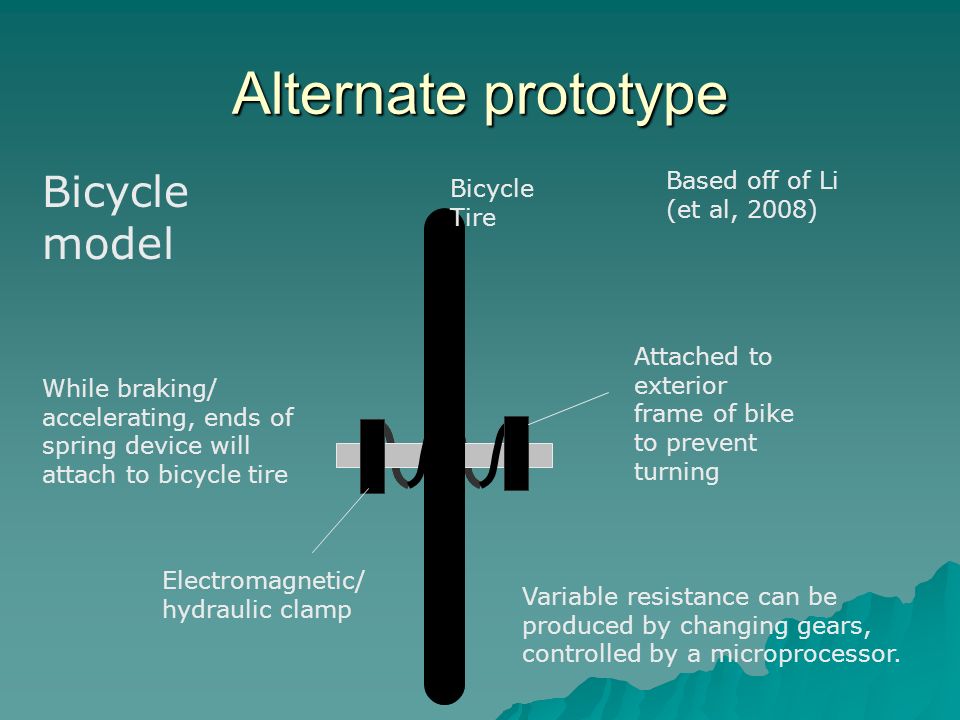 Alternate prototype

Bicycle model

Bicycle Tire

Based off of Li (et al, 2008)

While braking/ accelerating, ends of spring device will attach to bicycle tire

Attached to exterior frame of bike to prevent turning

Electromagnetic/ hydraulic clamp

Variable resistance can be produced by changing gears, controlled by a microprocessor.